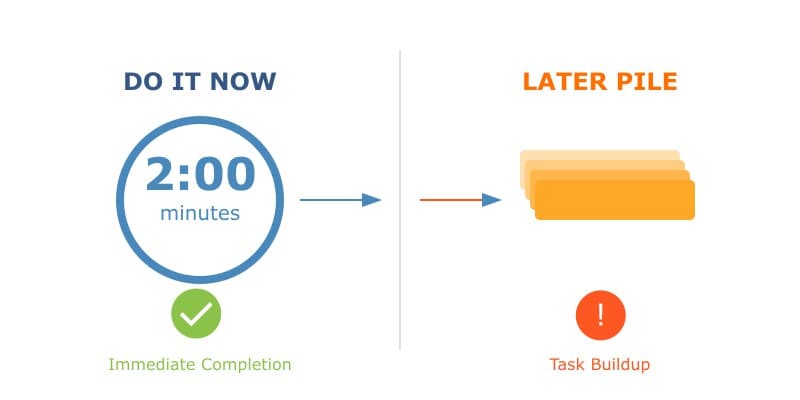 DO IT NOW

2:00
minutes

Immediate Completion

LATER PILE

!

Task Buildup